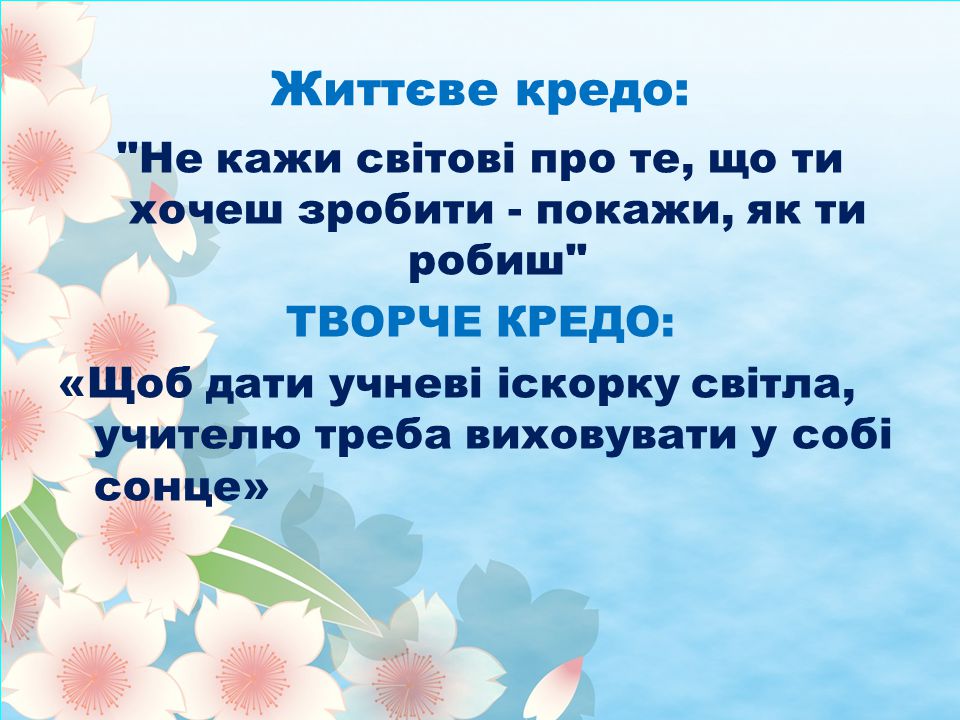 Життєве кредо:

"Не кажи світові про те, що ти хочеш зробити - покажи, як ти робиш"

ТВОРЧЕ КРЕДО:

«Щоб дати учневі іскорку світла, учителю треба виховувати у собі сонце»